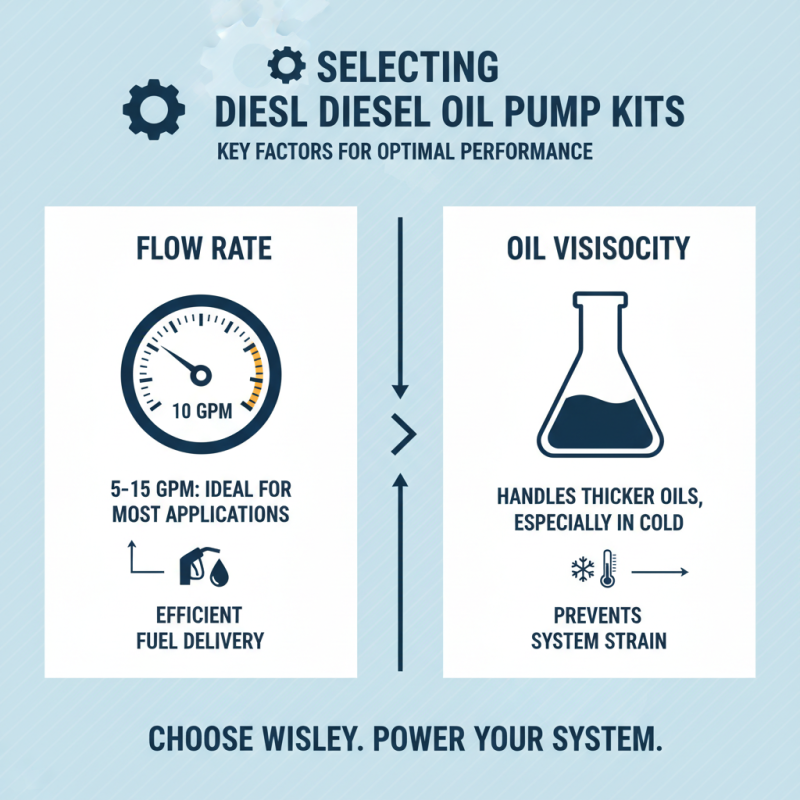 SELECTING
DIESL DIESEL OIL PUMP KITS
KEY FACTORS FOR OPTIMAL PERFORMANCE

FLOW RATE

10 GPM

5-15 GPM: IDEAL FOR MOST APPLICATIONS

EFFICIENT FUEL DELIVERY

OIL VISISOCITY

HANDLES THICKER OILS, ESPECIALLY IN COLD

PREVENTS SYSTEM STRAIN

CHOOSE WISLEY. POWER YOUR SYSTEM.